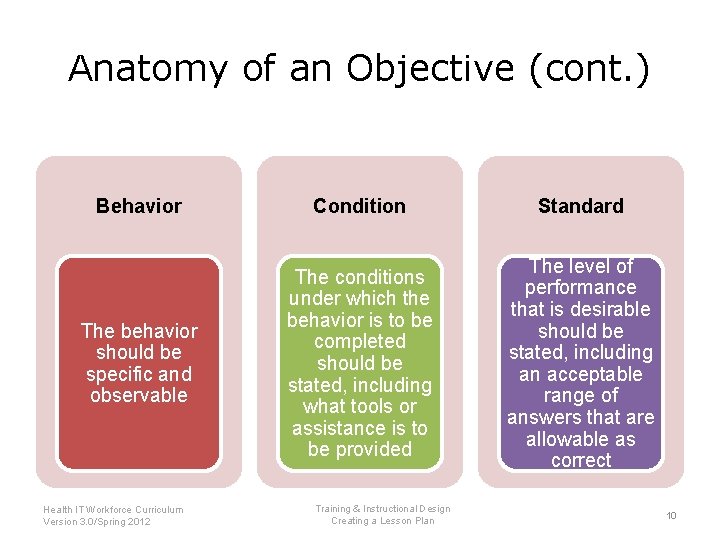 Anatomy of an Objective (cont.)

Behavior

The behavior should be specific and observable

Condition

The conditions under which the behavior is to be completed should be stated, including what tools or assistance is to be provided

Standard

The level of performance that is desirable should be stated, including an acceptable range of answers that are allowable as correct

Health IT Workforce Curriculum
Version 3.0/Spring 2012

Training & Instructional Design
Creating a Lesson Plan

10